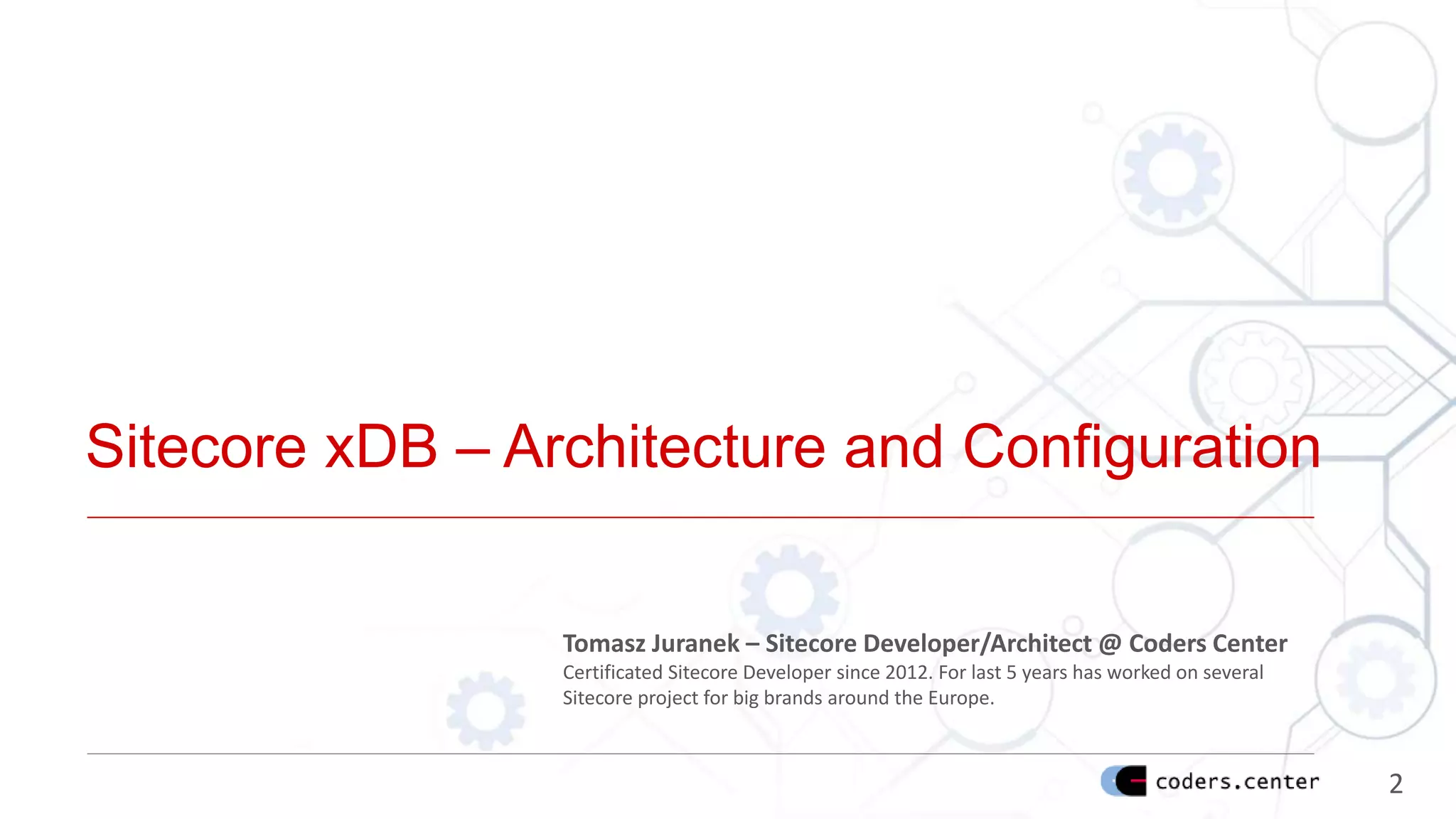 Sitecore xDB – Architecture and Configuration

Tomasz Juranek – Sitecore Developer/Architect @ Coders Center
Certificated Sitecore Developer since 2012. For last 5 years has worked on several Sitecore project for big brands around the Europe.

coders.center

2